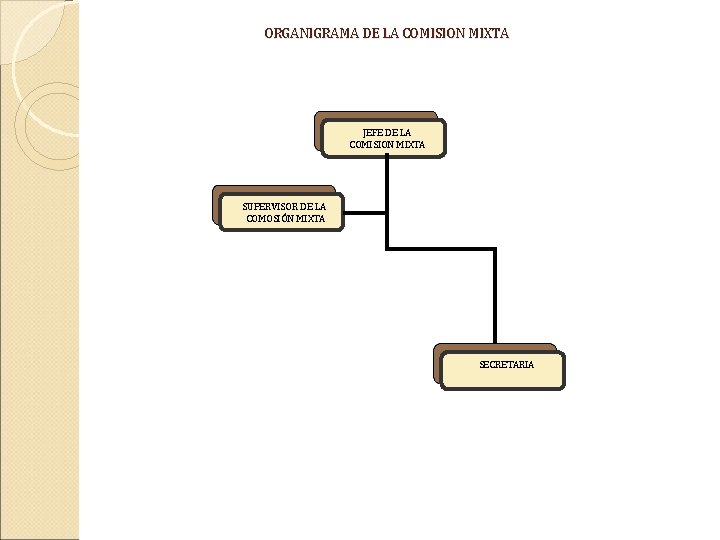 ORGANIGRAMA DE LA COMISION MIXTA

JEFE DE LA COMISION MIXTA

SUPERVISOR DE LA COMOSIÓN MIXTA

SECRETARIA